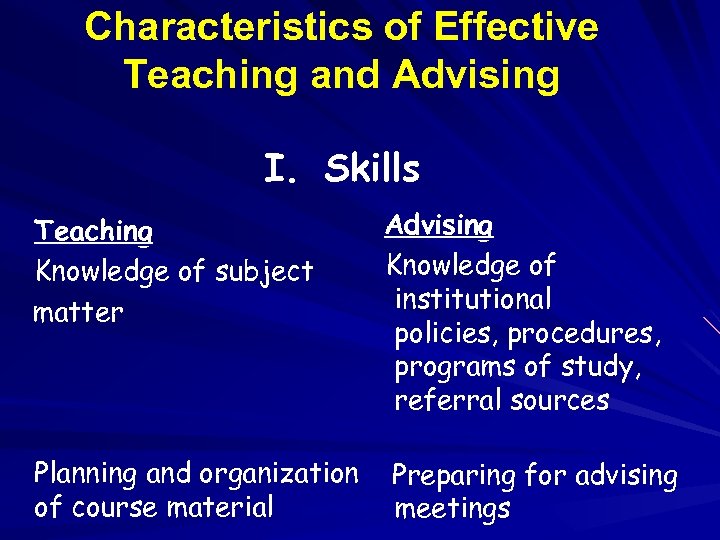 Characteristics of Effective Teaching and Advising

I. Skills

Teaching

Knowledge of subject matter

Planning and organization of course material

Advising

Knowledge of institutional policies, procedures, programs of study, referral sources

Preparing for advising meetings